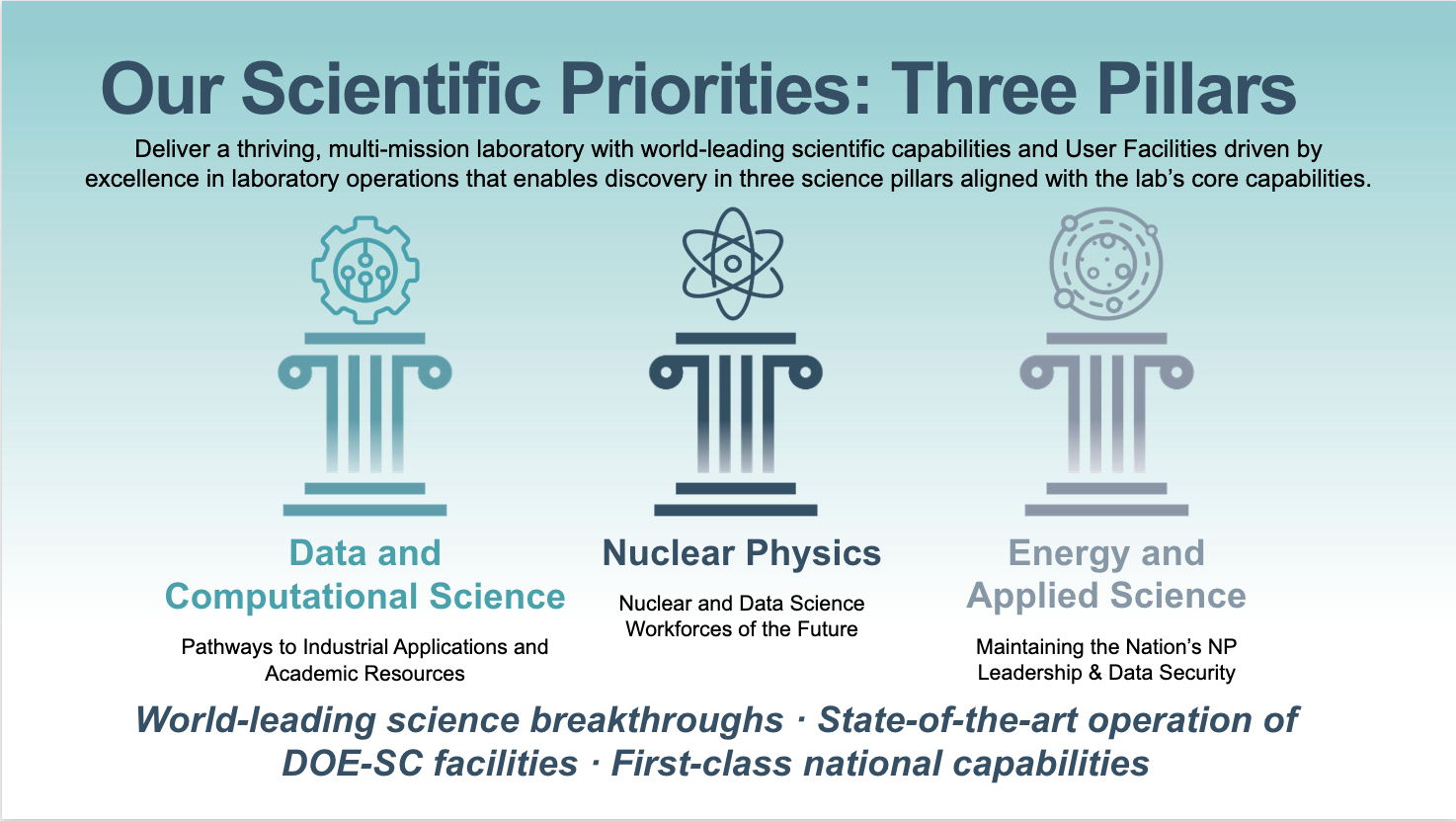 Our Scientific Priorities: Three Pillars

Deliver a thriving, multi-mission laboratory with world-leading scientific capabilities and User Facilities driven by excellence in laboratory operations that enables discovery in three science pillars aligned with the lab's core capabilities.

Data and Computational Science

Pathways to Industrial Applications and Academic Resources

Nuclear Physics

Nuclear and Data Science Workforces of the Future

Energy and Applied Science

Maintaining the Nation's NP Leadership & Data Security

World-leading science breakthroughs · State-of-the-art operation of DOE-SC facilities · First-class national capabilities